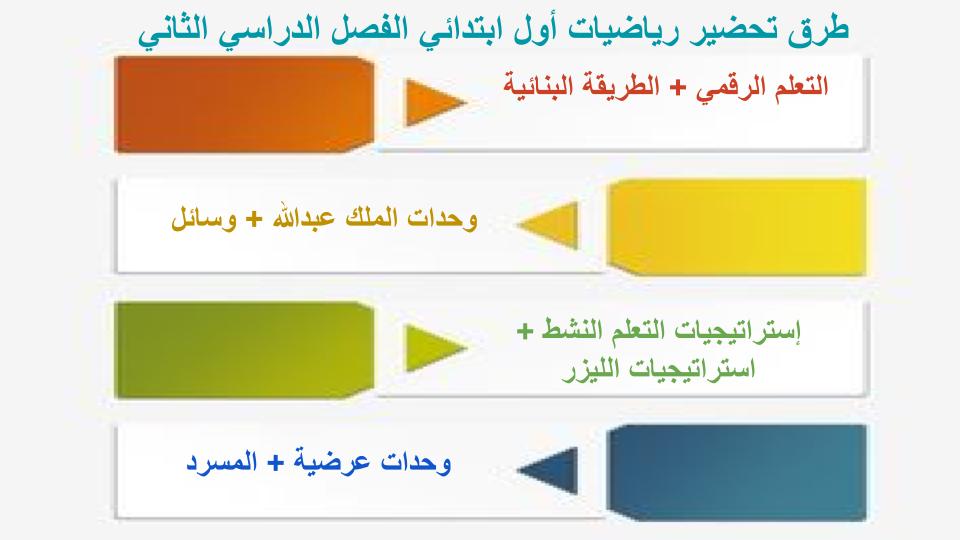 طرق تحضير رياضيات أول ابتدائي الفصل الدراسي الثاني

التعلم الرقمي + الطريقة البنائية

وحدات الملك عبدالله + وسائل

إستراتيجيات التعلم النشط + استراتيجيات الليزر

وحدات عرضية + المسرد